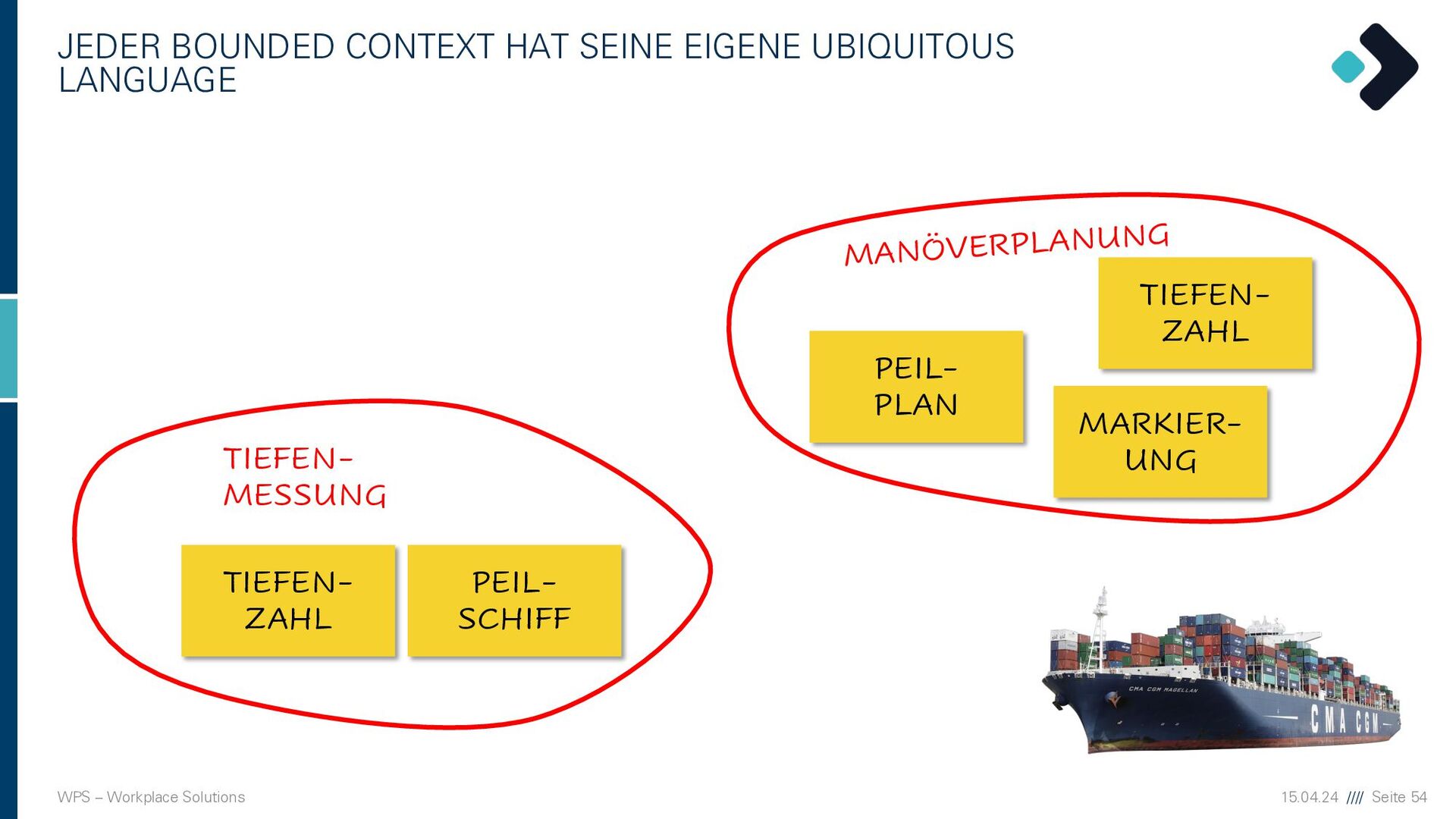 JEDER BOUNDED CONTEXT HAT SEINE EIGENE UBIQUITOUS LANGUAGE

MANÖVERPLANUNG

TIEFEN-ZAHL

PEIL-PLAN

MARKIER-UNG

TIEFEN-MESSUNG

TIEFEN-ZAHL

PEIL-SCHIFF

CMA CGM MAGELLAN

CMA CGM

WPS – Workplace Solutions

15.04.24 //// Seite 54